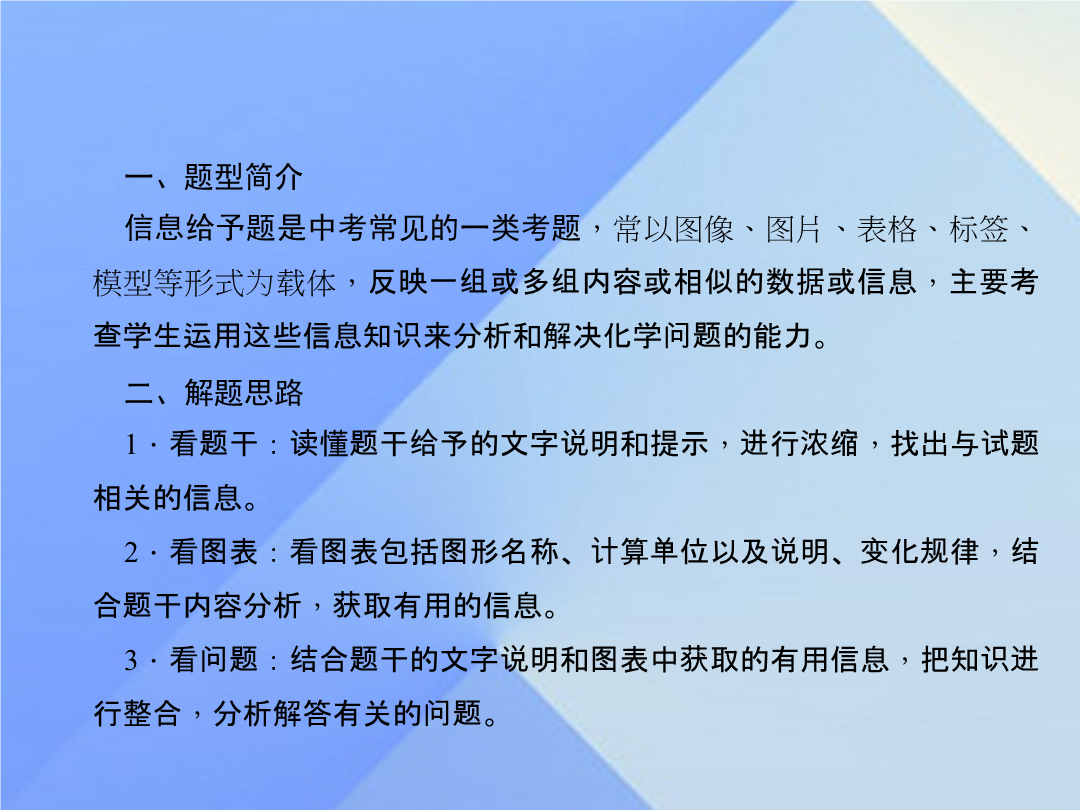 一、题型简介

信息给予题是中考常见的一类考题，常以图像、图片、表格、标签、模型等形式为载体，反映一组或多组内容或相似的数据或信息，主要考查学生运用这些信息知识来分析和解决化学问题的能力。

二、解题思路

1．看题干：读懂题干给予的文字说明和提示，进行浓缩，找出与试题相关的信息。

2．看图表：看图表包括图形名称、计算单位以及说明、变化规律，结合题干内容分析，获取有用的信息。

3．看问题：结合题干的文字说明和图表中获取的有用信息，把知识进行整合，分析解答有关的问题。